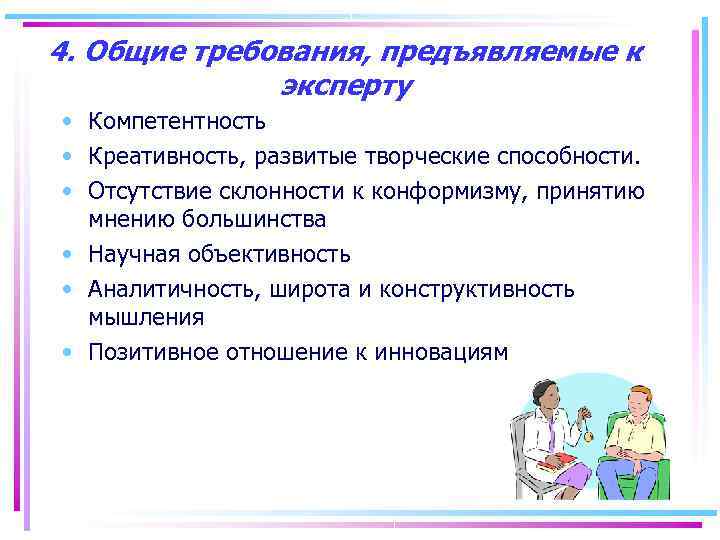 4. Общие требования, предъявляемые к эксперту

• Компетентность
• Креативность, развитые творческие способности.
• Отсутствие склонности к конформизму, принятию мнению большинства
• Научная объективность
• Аналитичность, широта и конструктивность мышления
• Позитивное отношение к инновациям